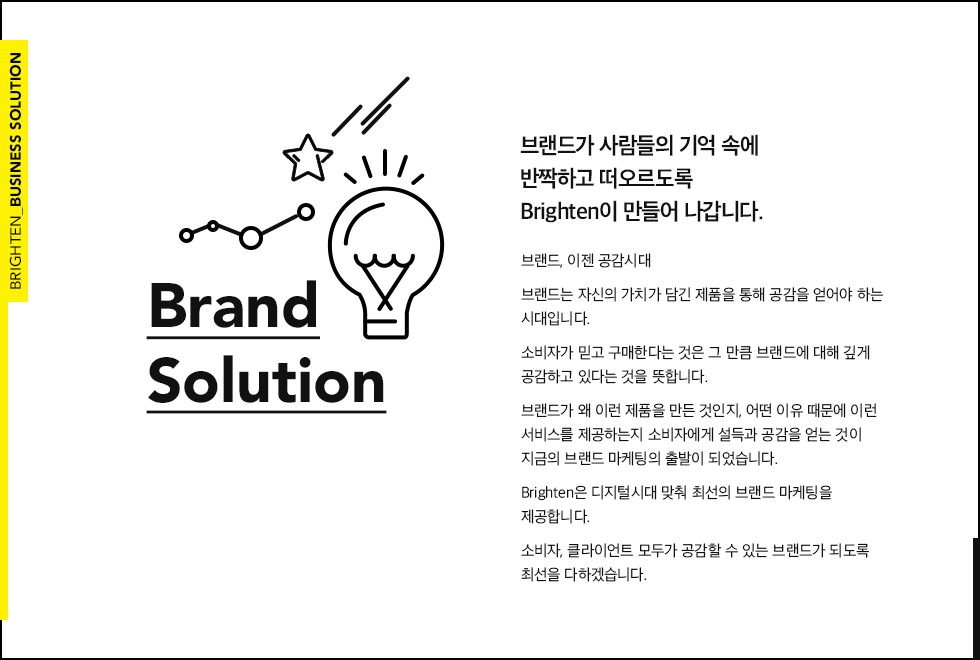 BRIGHTEN_BUSINESS SOLUTION

Brand Solution

브랜드가 사람들의 기억 속에
반짝하고 떠오르도록
Brighten이 만들어 나갑니다.

브랜드, 이젠 공감시대

브랜드는 자신의 가치가 담긴 제품을 통해 공감을 얻어야 하는 시대입니다.

소비자가 믿고 구매한다는 것은 그 만큼 브랜드에 대해 깊게 공감하고 있다는 것을 뜻합니다.

브랜드가 왜 이런 제품을 만든 것인지, 어떤 이유 때문에 이런 서비스를 제공하는지 소비자에게 설득과 공감을 얻는 것이 지금의 브랜드 마케팅의 출발이 되었습니다.

Brighten은 디지털시대 맞춰 최선의 브랜드 마케팅을 제공합니다.

소비자, 클라이언트 모두가 공감할 수 있는 브랜드가 되도록 최선을 다하겠습니다.